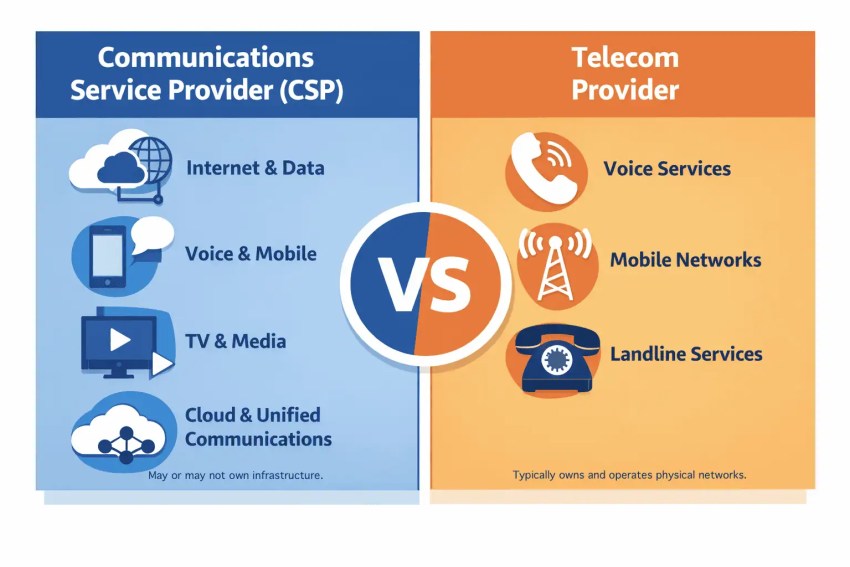 Communications Service Provider (CSP)

Internet & Data

Voice & Mobile

TV & Media

Cloud & Unified Communications

May or may not own infrastructure.

VS

Telecom Provider

Voice Services

Mobile Networks

Landline Services

Typically owns and operates physical networks.